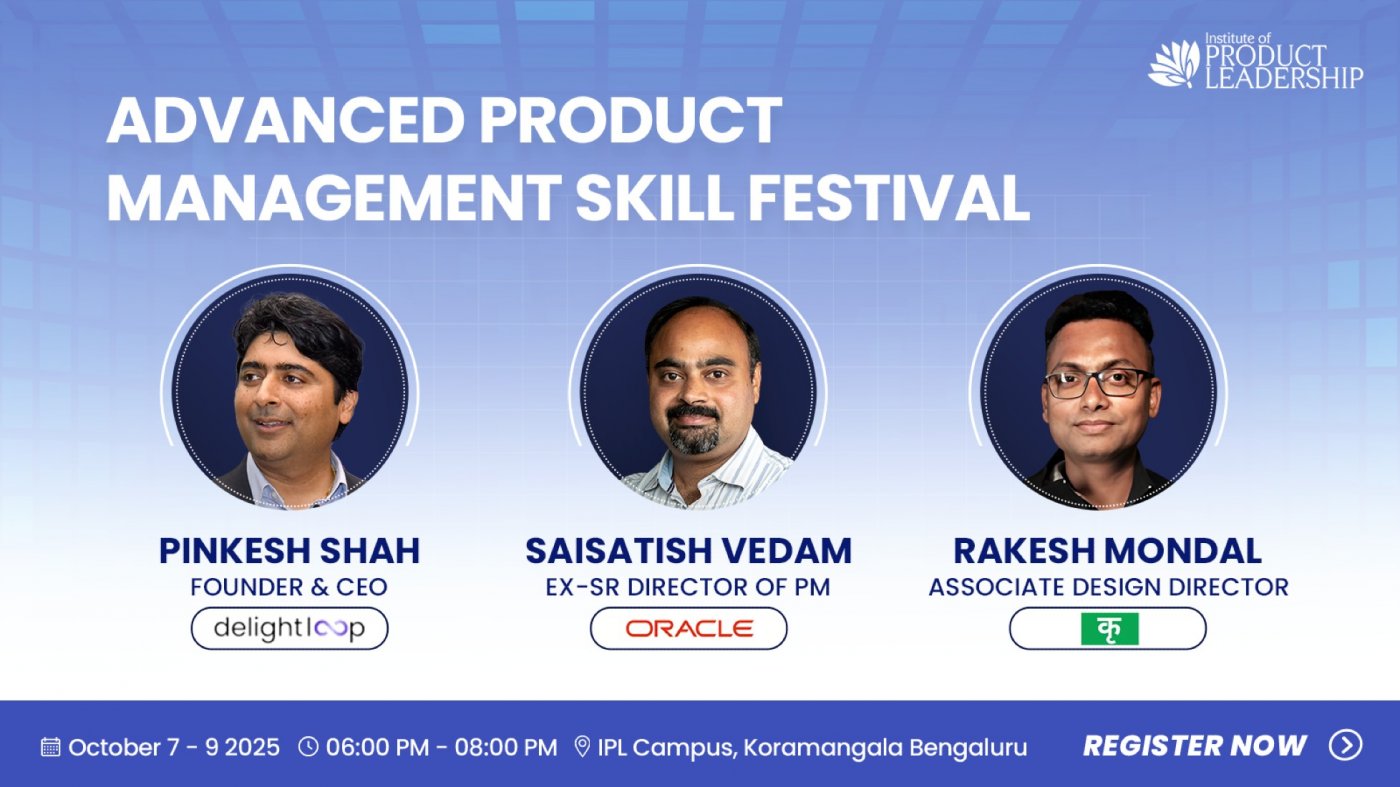 Institute of PRODUCT LEADERSHIP

ADVANCED PRODUCT MANAGEMENT SKILL FESTIVAL

PINKESH SHAH
FOUNDER & CEO
delightloop

SAISATISH VEDAM
EX-SR DIRECTOR OF PM
ORACLE

RAKESH MONDAL
ASSOCIATE DESIGN DIRECTOR
कृ

October 7 - 9 2025 06:00 PM - 08:00 PM IPL Campus, Koramangala Bengaluru REGISTER NOW